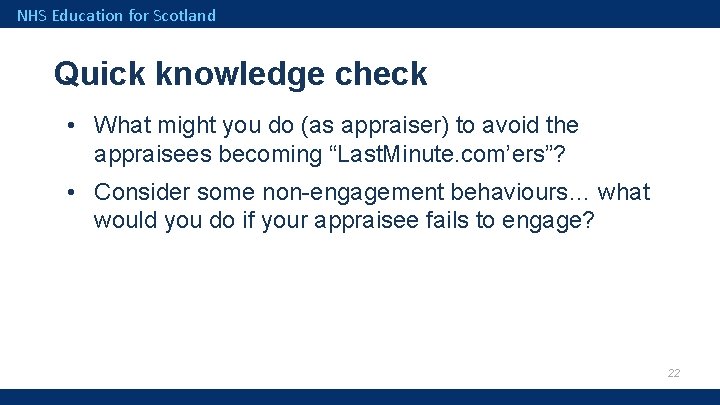 NHS Education for Scotland

Quick knowledge check

• What might you do (as appraiser) to avoid the appraisees becoming “LastMinute.com’ers”?

• Consider some non-engagement behaviours… what would you do if your appraisee fails to engage?

22